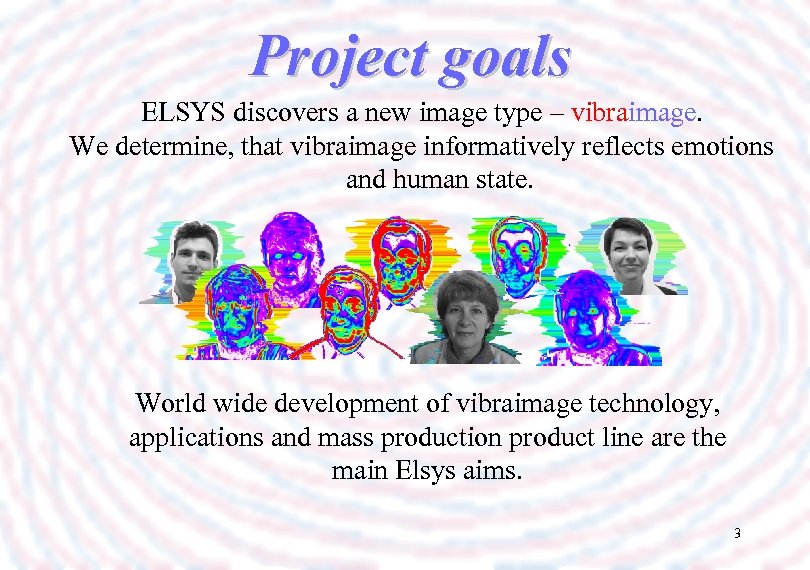 Project goals

ELSYS discovers a new image type – vibraimage.
We determine, that vibraimage informatively reflects emotions and human state.

World wide development of vibraimage technology, applications and mass production product line are the main Elsys aims.

3